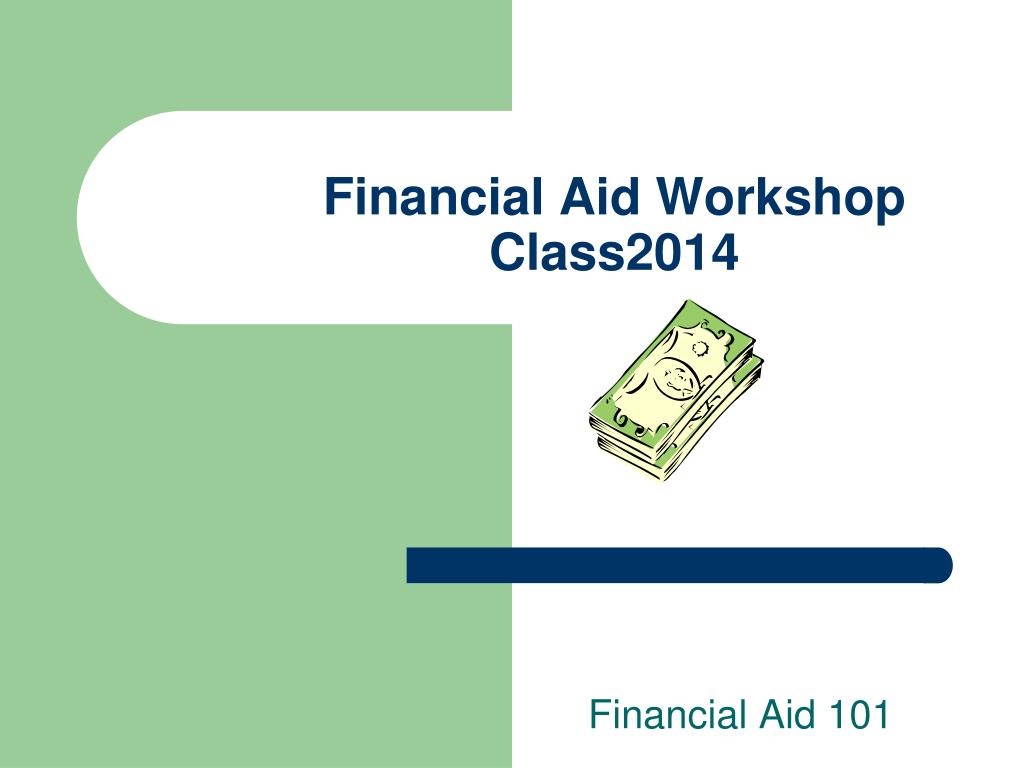 Financial Aid Workshop
Class2014

Financial Aid 101